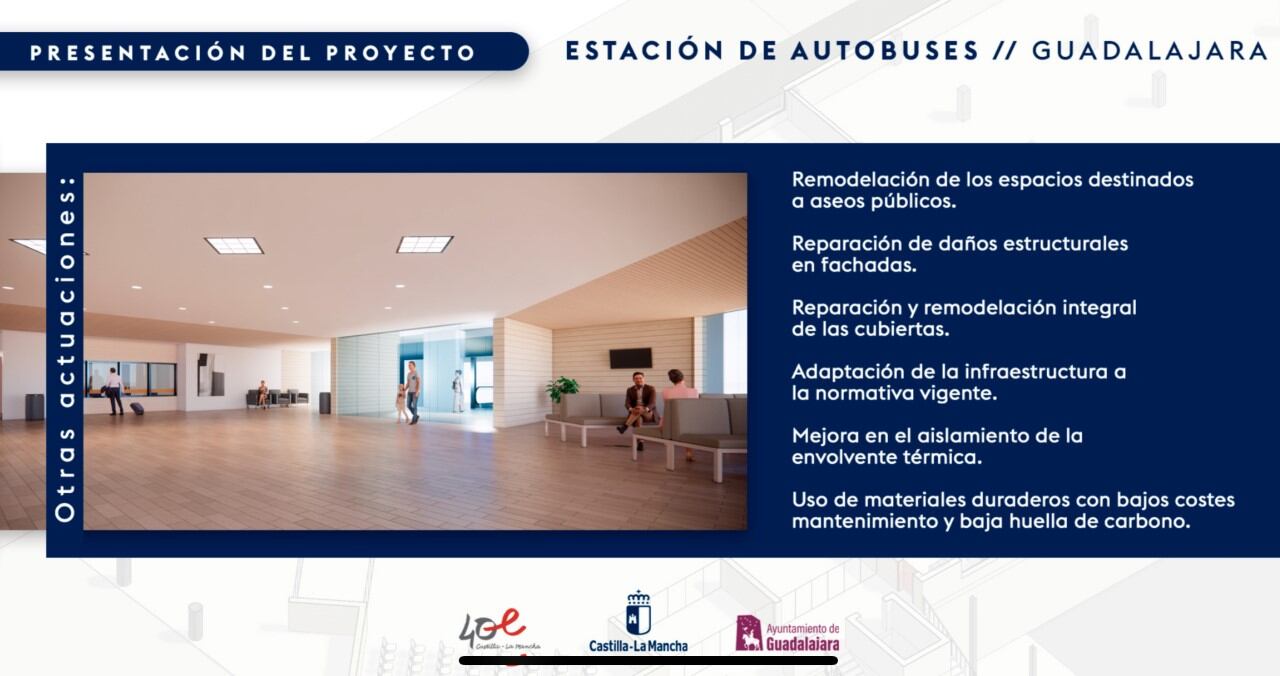 PRESENTACIÓN DEL PROYECTO

ESTACIÓN DE AUTOBUSES // GUADALAJARA

Otras actuaciones:

Remodelación de los espacios destinados a aseos públicos.

Reparación de daños estructurales en fachadas.

Reparación y remodelación integral de las cubiertas.

Adaptación de la infraestructura a la normativa vigente.

Mejora en el aislamiento de la envolvente térmica.

Uso de materiales duraderos con bajos costes mantenimiento y baja huella de carbono.

40e Castilla - La Mancha

Castilla-La Mancha

Ayuntamiento de Guadalajara